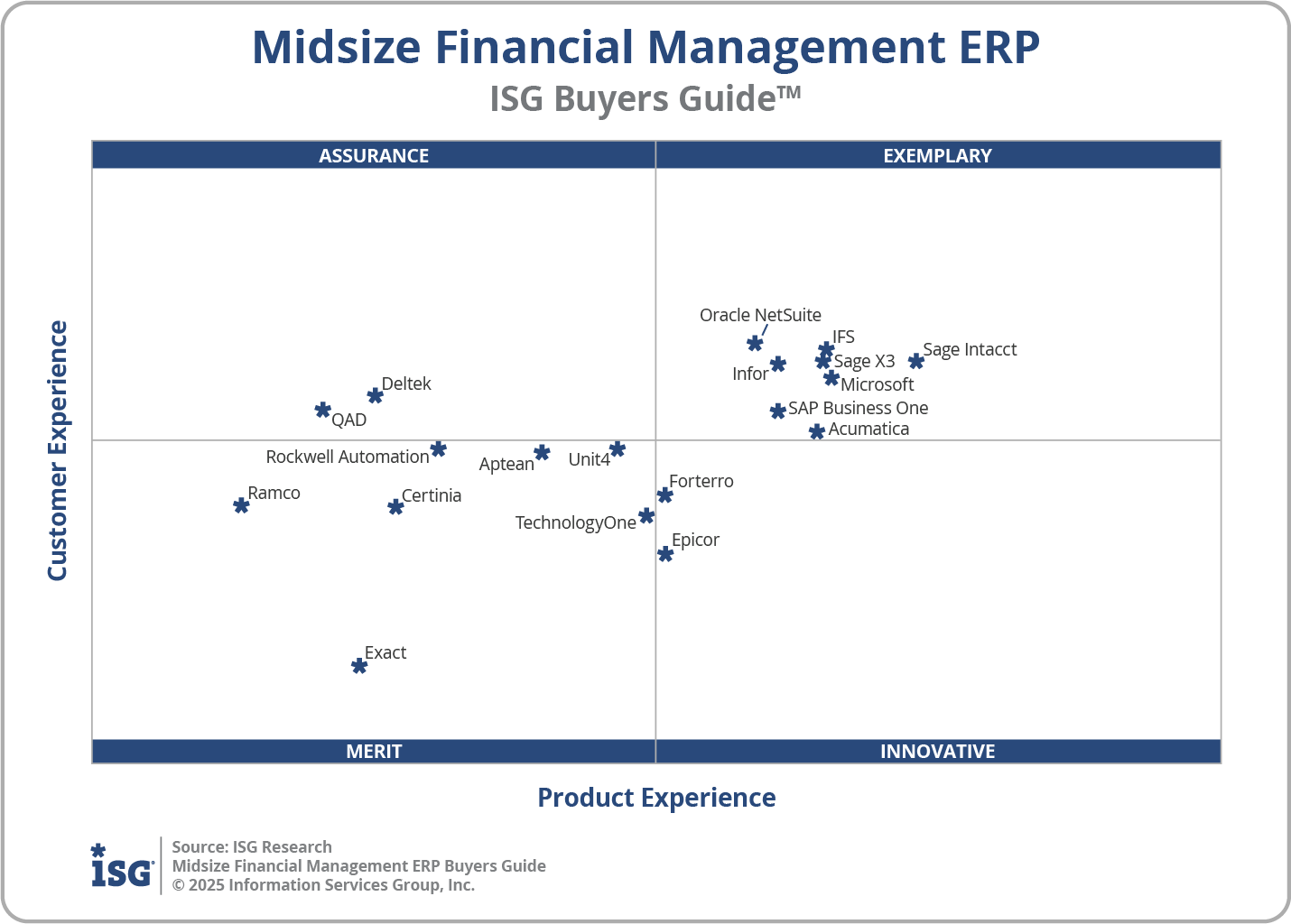 Midsize Financial Management ERP
ISG Buyers Guide™

ASSURANCE

EXEMPLARY

Customer Experience

Oracle NetSuite
IFS
Sage Intacct
Sage X3
Infor
Microsoft
SAP Business One
Acumatica
Deltek
QAD
Rockwell Automation
Aptean
Unit4
Forterro
Ramco
Certinia
TechnologyOne
Epicor
Exact

MERIT

INNOVATIVE

Product Experience

ISG

Source: ISG Research
Midsize Financial Management ERP Buyers Guide
© 2025 Information Services Group, Inc.